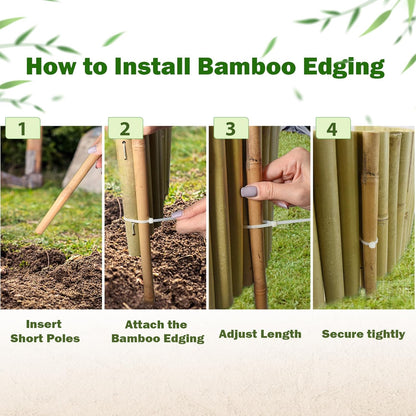 How to Install Bamboo Edging

1

2

3

4

Insert Short Poles

Attach the Bamboo Edging

Adjust Length

Secure tightly